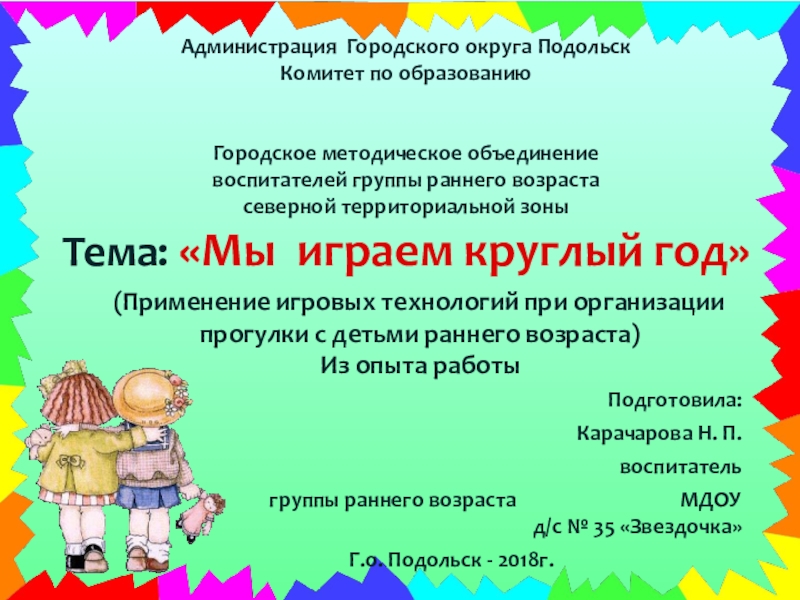 Администрация Городского округа Подольск
Комитет по образованию

Городское методическое объединение
воспитателей группы раннего возраста
северной территориальной зоны

Тема: «Мы играем круглый год»

(Применение игровых технологий при организации прогулки с детьми раннего возраста)
Из опыта работы

Подготовила:
Карачарова Н. П.
воспитатель
группы раннего возраста МДОУ
д/с № 35 «Звездочка»

Г.о. Подольск - 2018г.